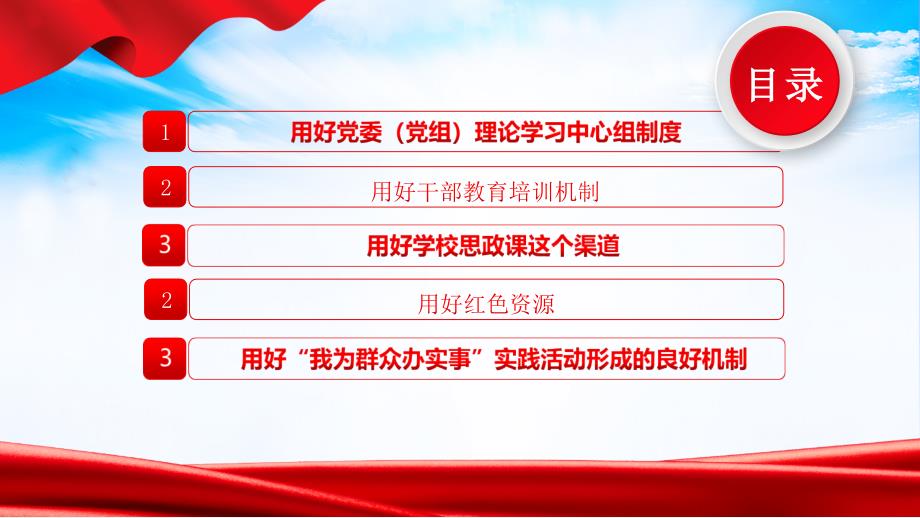 目录

1 用好党委（党组）理论学习中心组制度

2 用好干部教育培训机制

3 用好学校思政课这个渠道

2 用好红色资源

3 用好“我为群众办实事”实践活动形成的良好机制